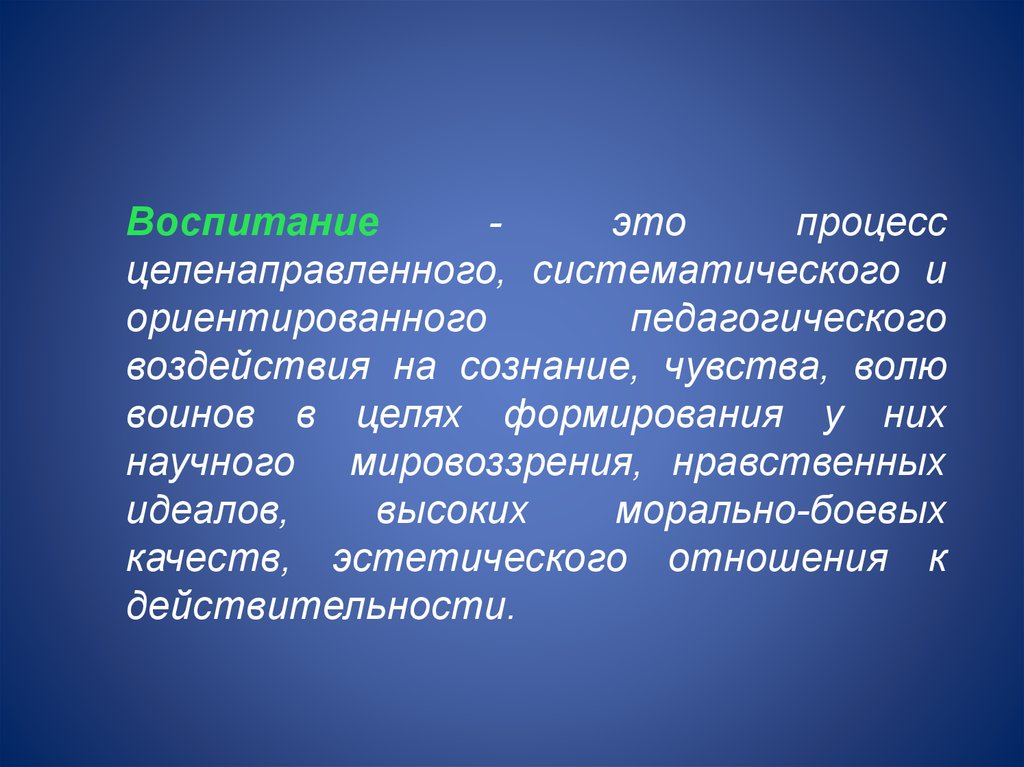 Воспитание - это процесс целенаправленного, систематического и ориентированного педагогического воздействия на сознание, чувства, волю воинов в целях формирования у них научного мировоззрения, нравственных идеалов, высоких морально-боевых качеств, эстетического отношения к действительности.